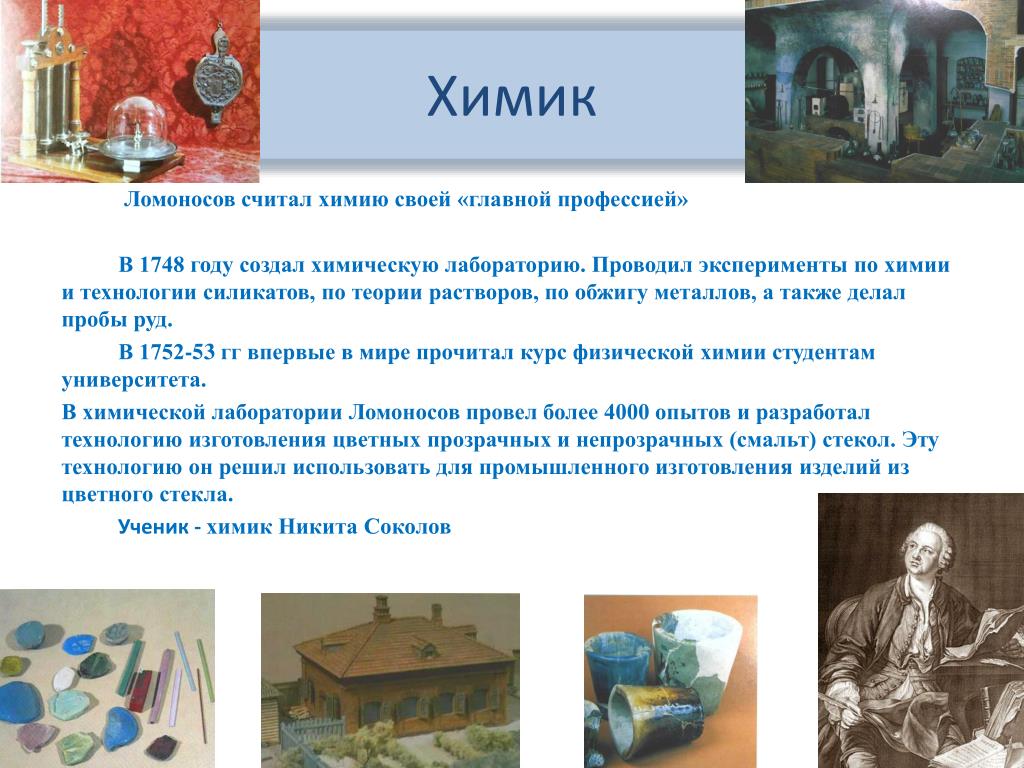 Химик

Ломоносов считал химию своей «главной профессией»

В 1748 году создал химическую лабораторию. Проводил эксперименты по химии и технологии силикатов, по теории растворов, по обжигу металлов, а также делал пробы руд.

В 1752-53 гг впервые в мире прочитал курс физической химии студентам университета.

В химической лаборатории Ломоносов провел более 4000 опытов и разработал технологию изготовления цветных прозрачных и непрозрачных (смальт) стекол. Эту технологию он решил использовать для промышленного изготовления изделий из цветного стекла.

Ученик - химик Никита Соколов